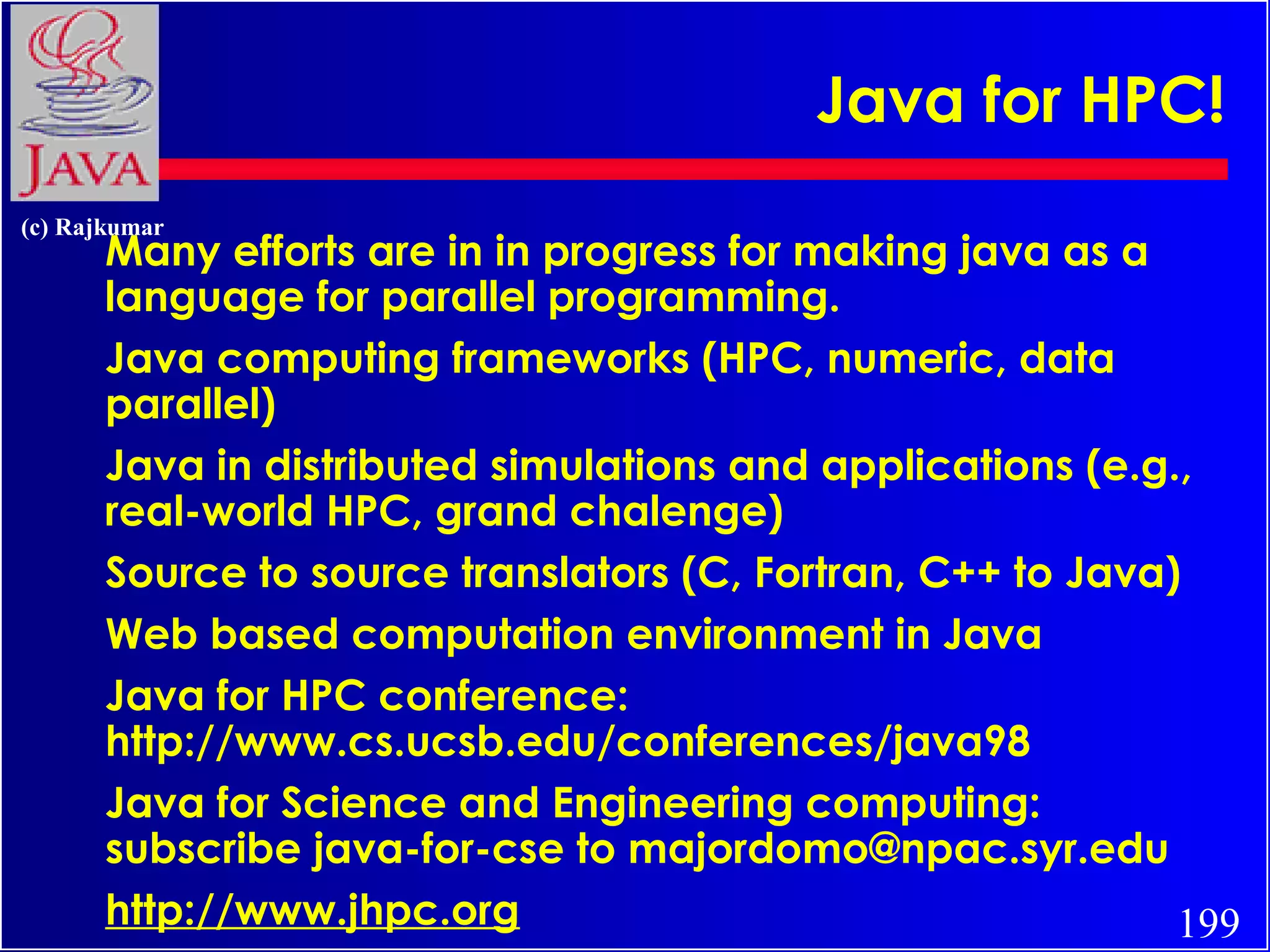 JAVA

Java for HPC!

(c) Rajkumar

Many efforts are in in progress for making java as a language for parallel programming.

Java computing frameworks (HPC, numeric, data parallel)

Java in distributed simulations and applications (e.g., real-world HPC, grand chalenge)

Source to source translators (C, Fortran, C++ to Java)

Web based computation environment in Java

Java for HPC conference: http://www.cs.ucsb.edu/conferences/java98

Java for Science and Engineering computing: subscribe java-for-cse to majordomo@npac.syr.edu

http://www.jhpc.org

199